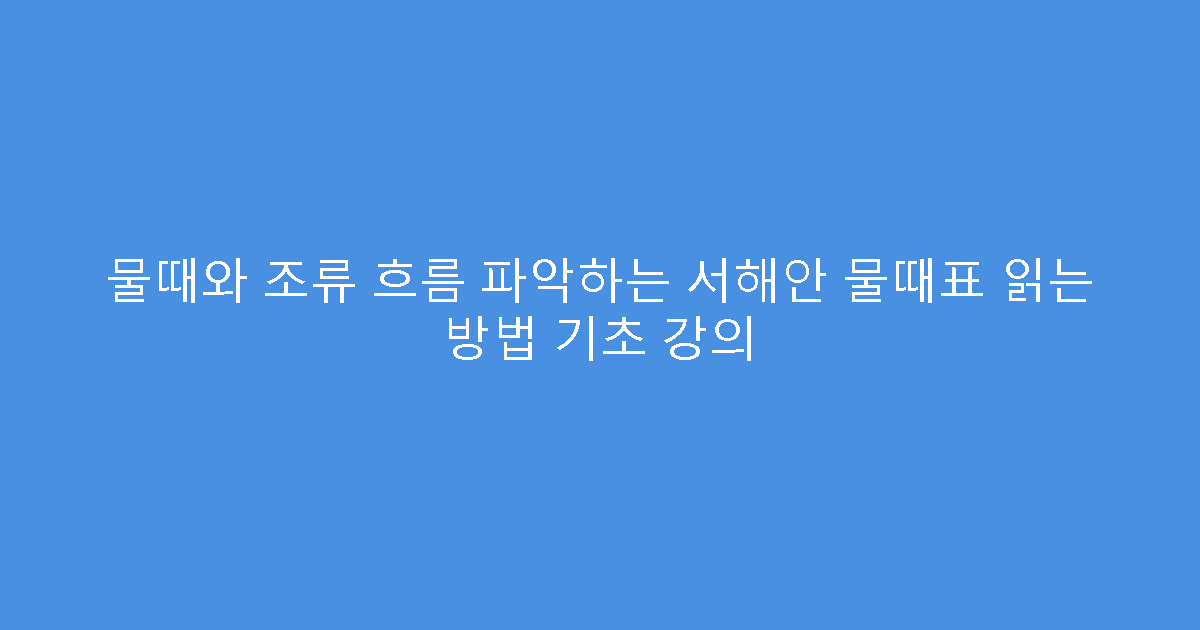 물때와 조류 흐름 파악하는 서해안 물때표 읽는 방법 기초 강의